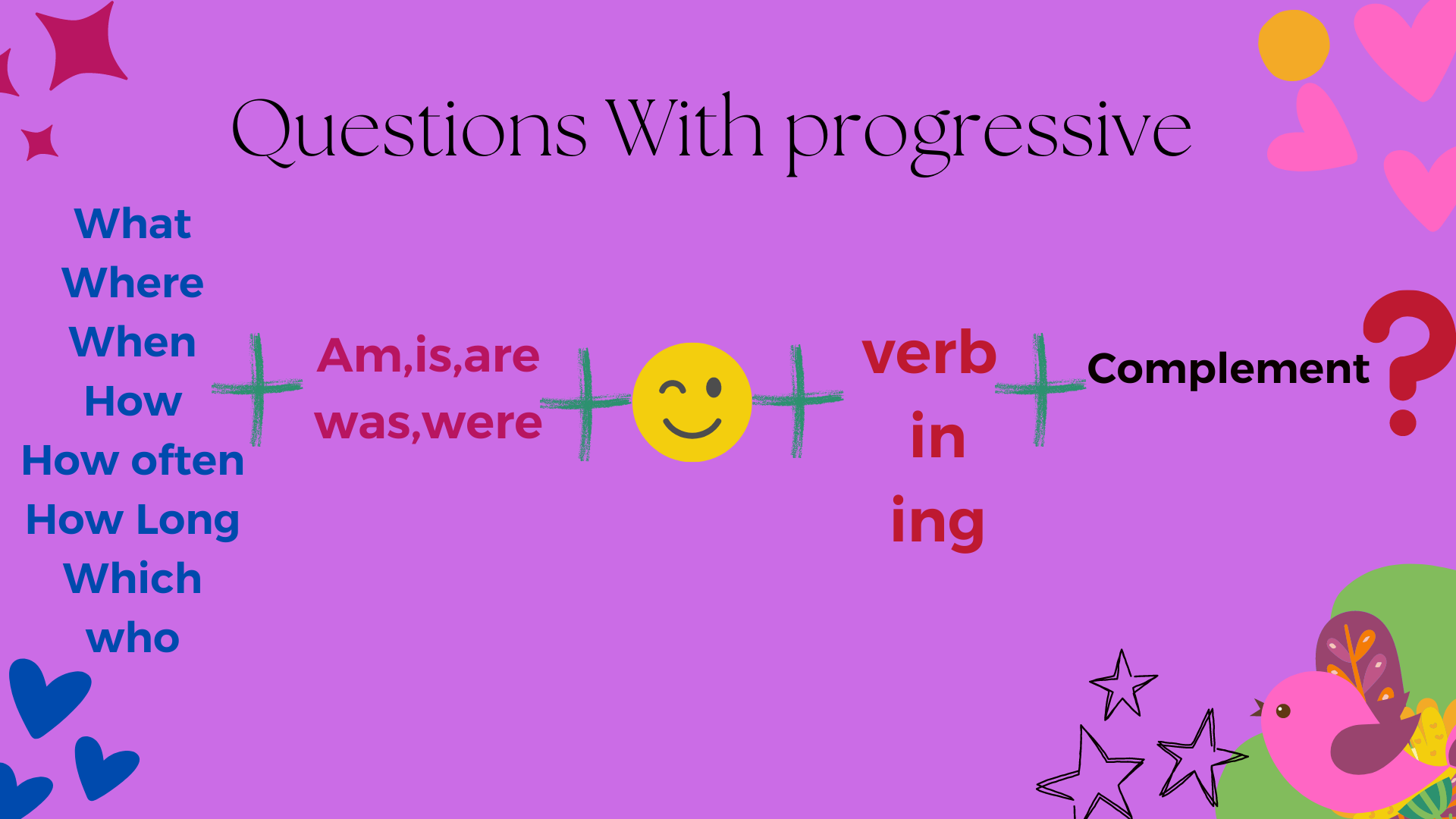 Questions With progressive

What
Where
When
How
How often
How Long
Which
who

+ Am,is,are
was,were

+ + verb
in
ing

+ Complement ?